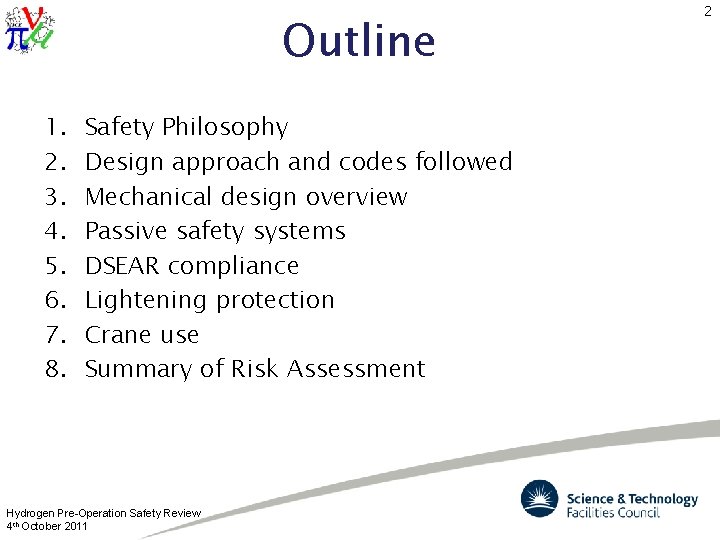 2

Outline

1. Safety Philosophy
2. Design approach and codes followed
3. Mechanical design overview
4. Passive safety systems
5. DSEAR compliance
6. Lightening protection
7. Crane use
8. Summary of Risk Assessment

Hydrogen Pre-Operation Safety Review
4th October 2011

Science & Technology Facilities Council